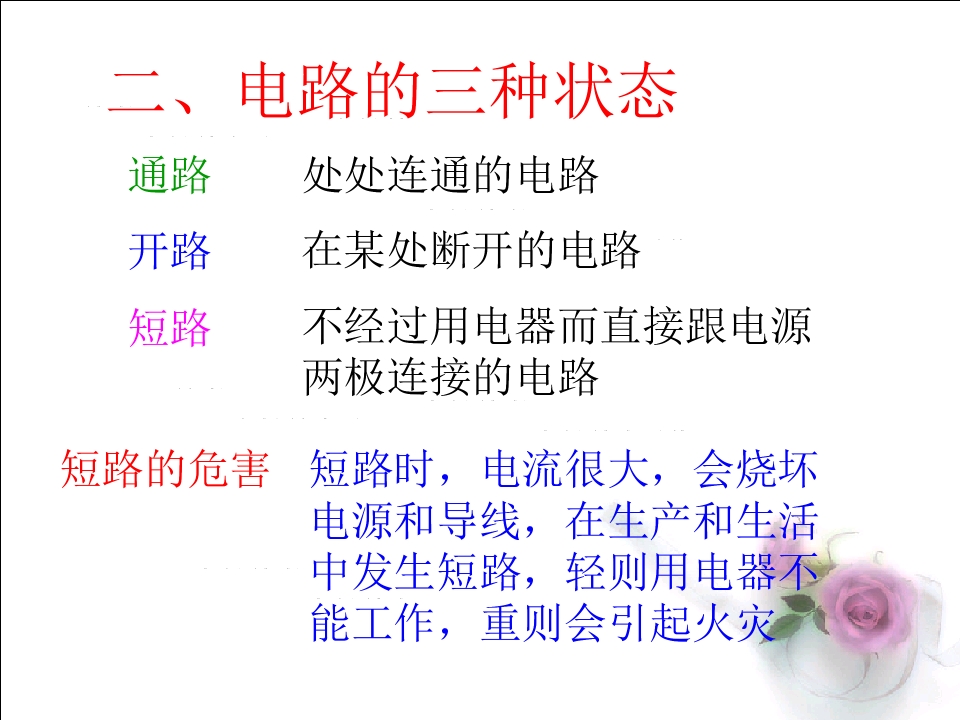 二、电路的三种状态

通路　处处连通的电路

开路　在某处断开的电路

短路　不经过用电器而直接跟电源两极连接的电路

短路的危害　短路时，电流很大，会烧坏电源和导线，在生产和生活中发生短路，轻则用电器不能工作，重则会引起火灾